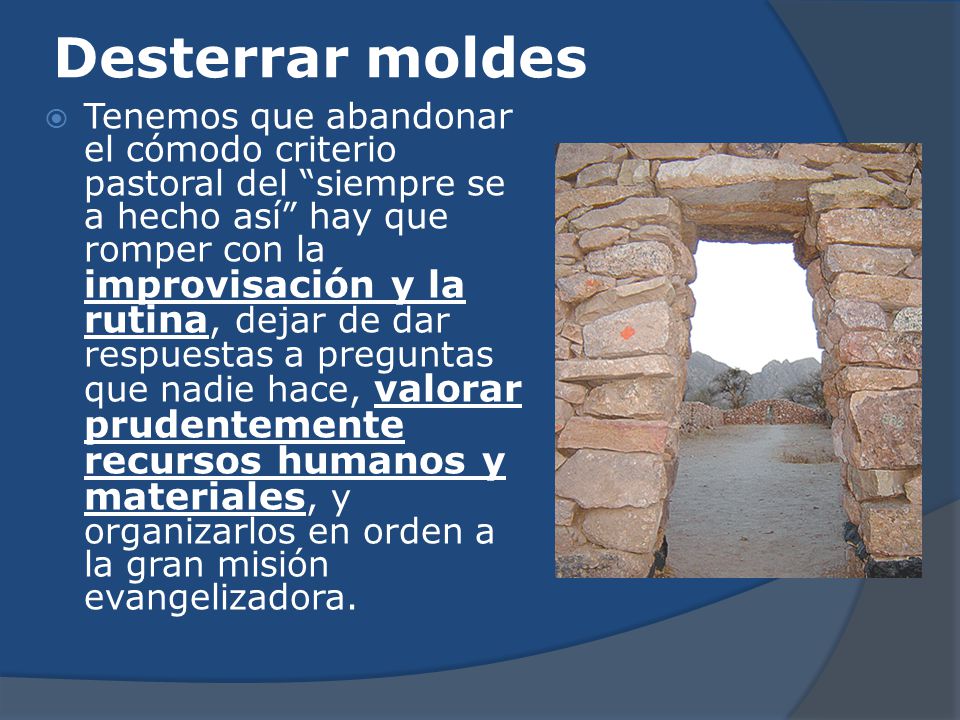 Desterrar moldes

Tenemos que abandonar el cómodo criterio pastoral del “siempre se a hecho así” hay que romper con la improvisación y la rutina, dejar de dar respuestas a preguntas que nadie hace, valorar prudentemente recursos humanos y materiales, y organizarlos en orden a la gran misión evangelizadora.